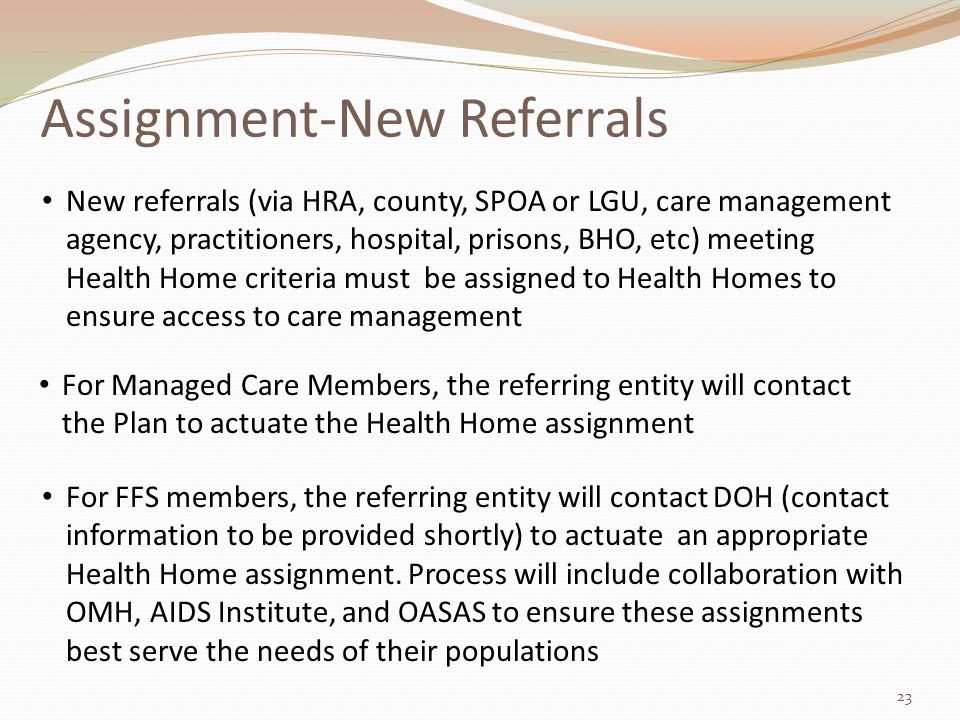 Assignment-New Referrals

• New referrals (via HRA, county, SPOA or LGU, care management agency, practitioners, hospital, prisons, BHO, etc) meeting Health Home criteria must be assigned to Health Homes to ensure access to care management

• For Managed Care Members, the referring entity will contact the Plan to actuate the Health Home assignment

• For FFS members, the referring entity will contact DOH (contact information to be provided shortly) to actuate an appropriate Health Home assignment. Process will include collaboration with OMH, AIDS Institute, and OASAS to ensure these assignments best serve the needs of their populations

23